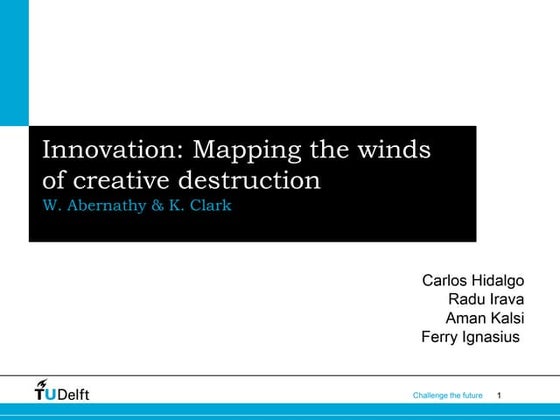 Innovation: Mapping the winds of creative destruction
W. Abernathy & K. Clark

Carlos Hidalgo
Radu Irava
Aman Kalsi
Ferry Ignasius

TUDelft

Challenge the future 1